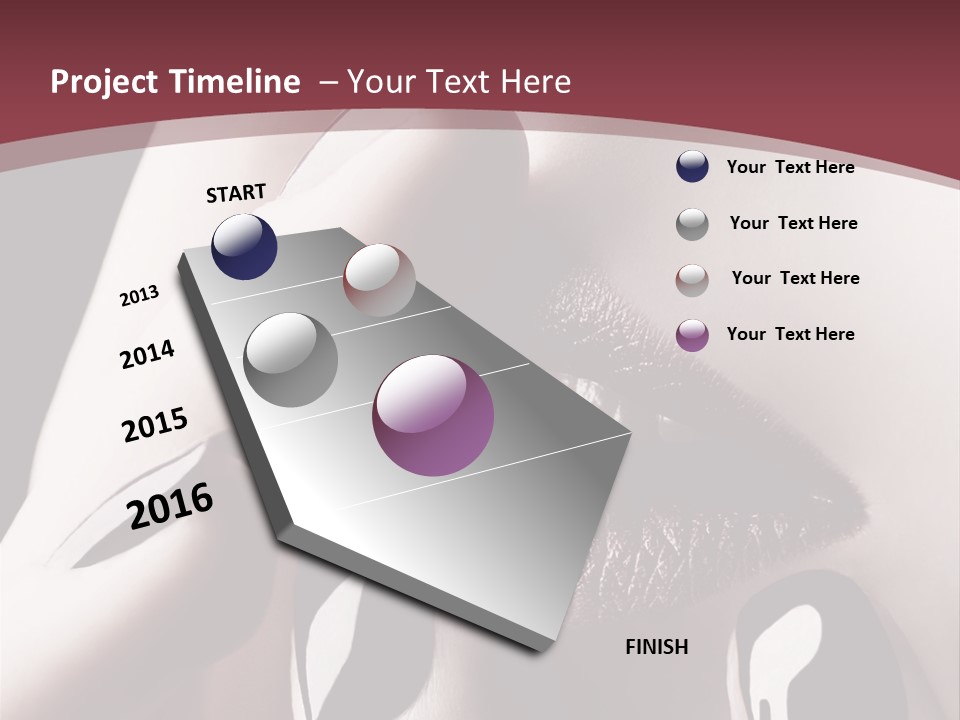 Project Timeline – Your Text Here

START

2013

2014

2015

2016

FINISH

Your Text Here

Your Text Here

Your Text Here

Your Text Here